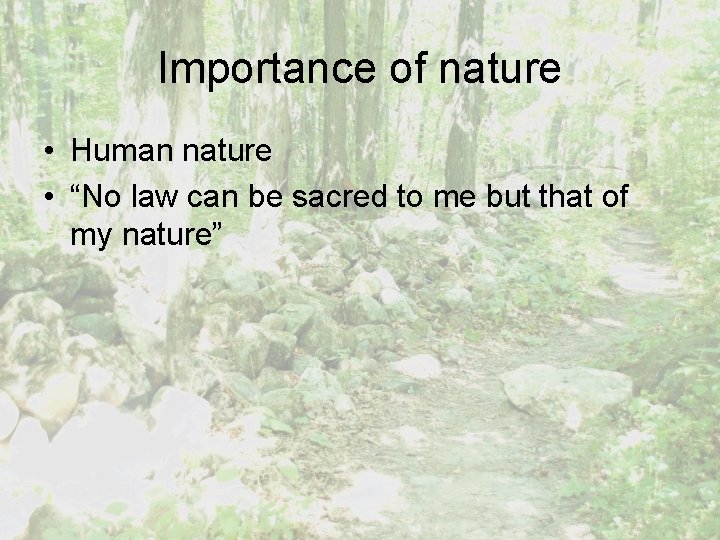 Importance of nature

• Human nature
• “No law can be sacred to me but that of my nature”